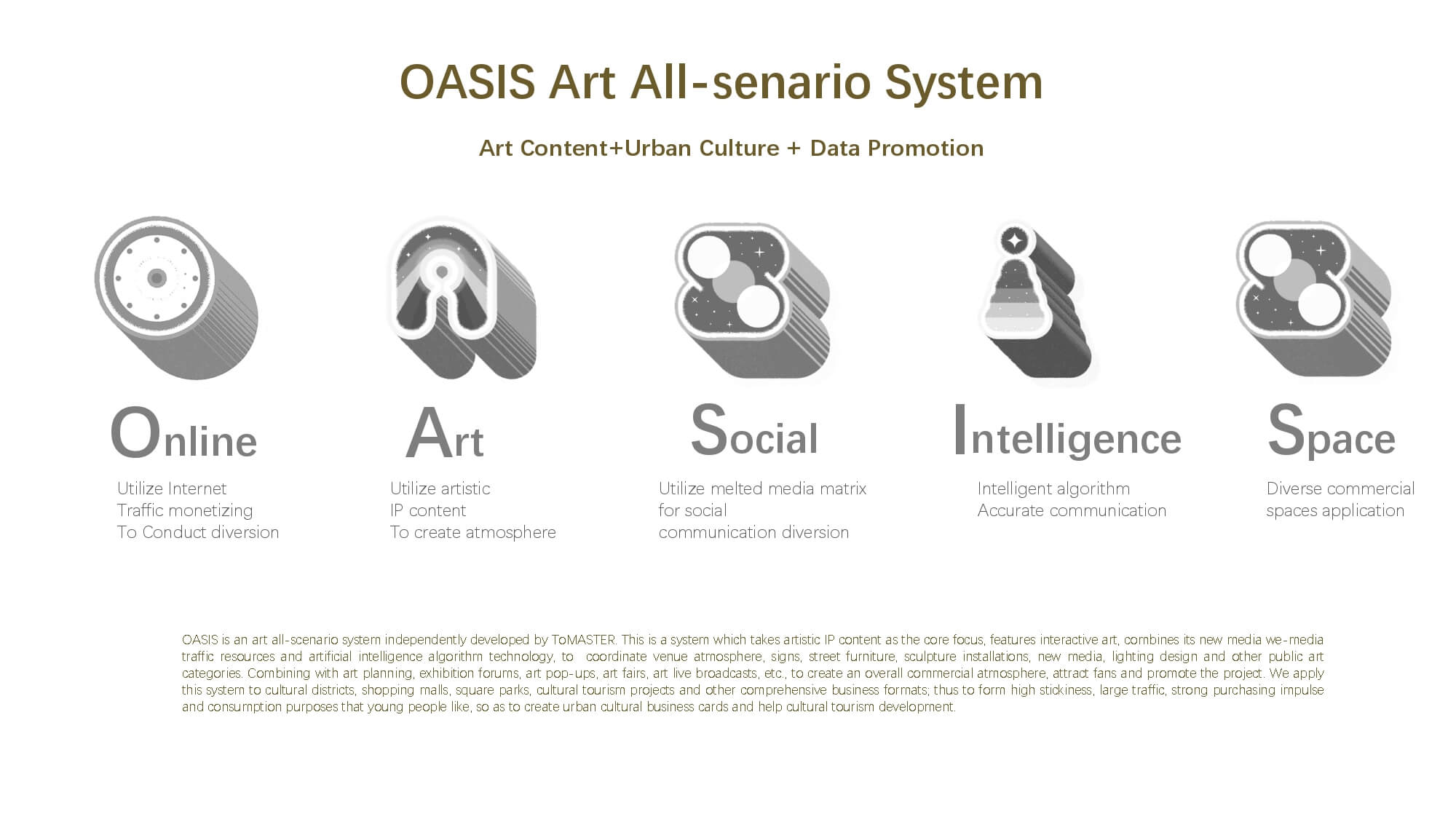 OASIS Art All-senario System

Art Content+Urban Culture + Data Promotion

Online

Utilize Internet
Traffic monetizing
To Conduct diversion

Art

Utilize artistic
IP content
To create atmosphere

Social

Utilize melted media matrix
for social
communication diversion

Intelligence

Intelligent algorithm
Accurate communication

Space

Diverse commercial
spaces application

OASIS is an art all-scenario system independently developed by ToMASTER. This is a system which takes artistic IP content as the core focus, features interactive art, combines its new media we-media traffic resources and artificial intelligence algorithm technology, to coordinate venue atmosphere, signs, street furniture, sculpture installations, new media, lighting design and other public art categories. Combining with art planning, exhibition forums, art pop-ups, art fairs, art live broadcasts, etc., to create an overall commercial atmosphere, attract fans and promote the project. We apply this system to cultural districts, shopping malls, square parks, cultural tourism projects and other comprehensive business formats; thus to form high stickiness, large traffic, strong purchasing impulse and consumption purposes that young people like, so as to create urban cultural business cards and help cultural tourism development.